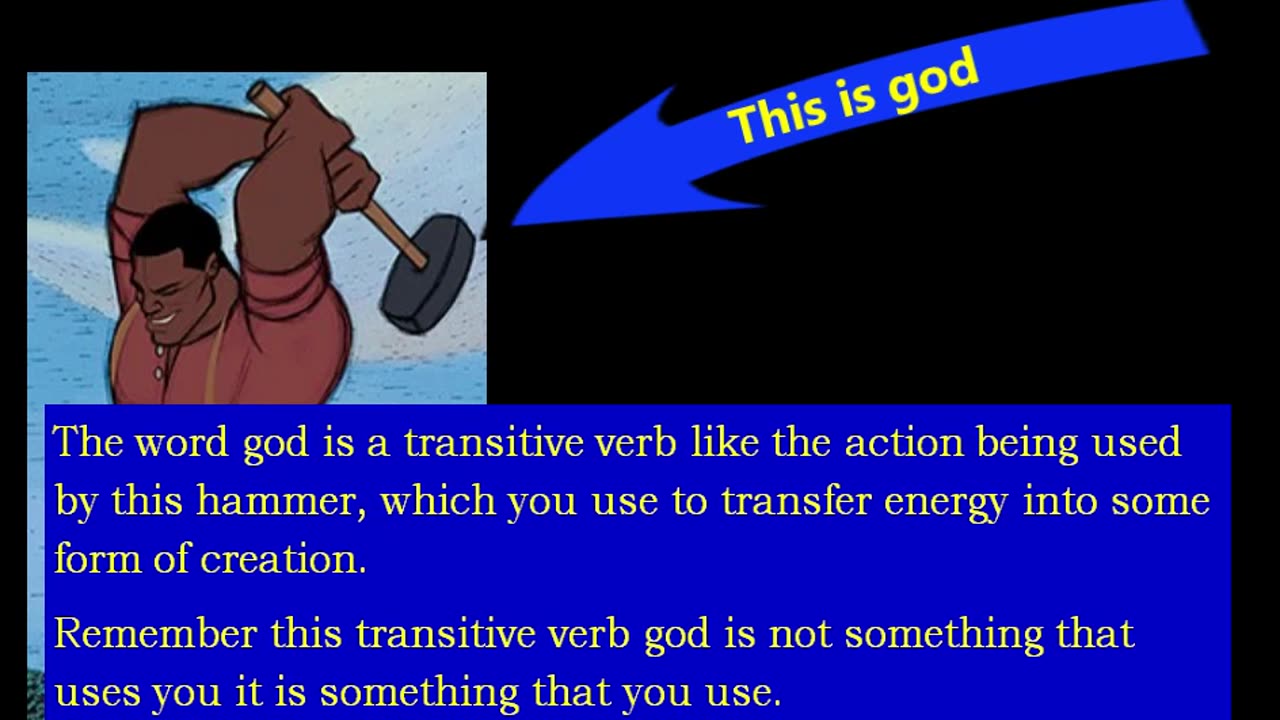 This is god

The word god is a transitive verb like the action being used by this hammer, which you use to transfer energy into some form of creation.

Remember this transitive verb god is not something that uses you it is something that you use.